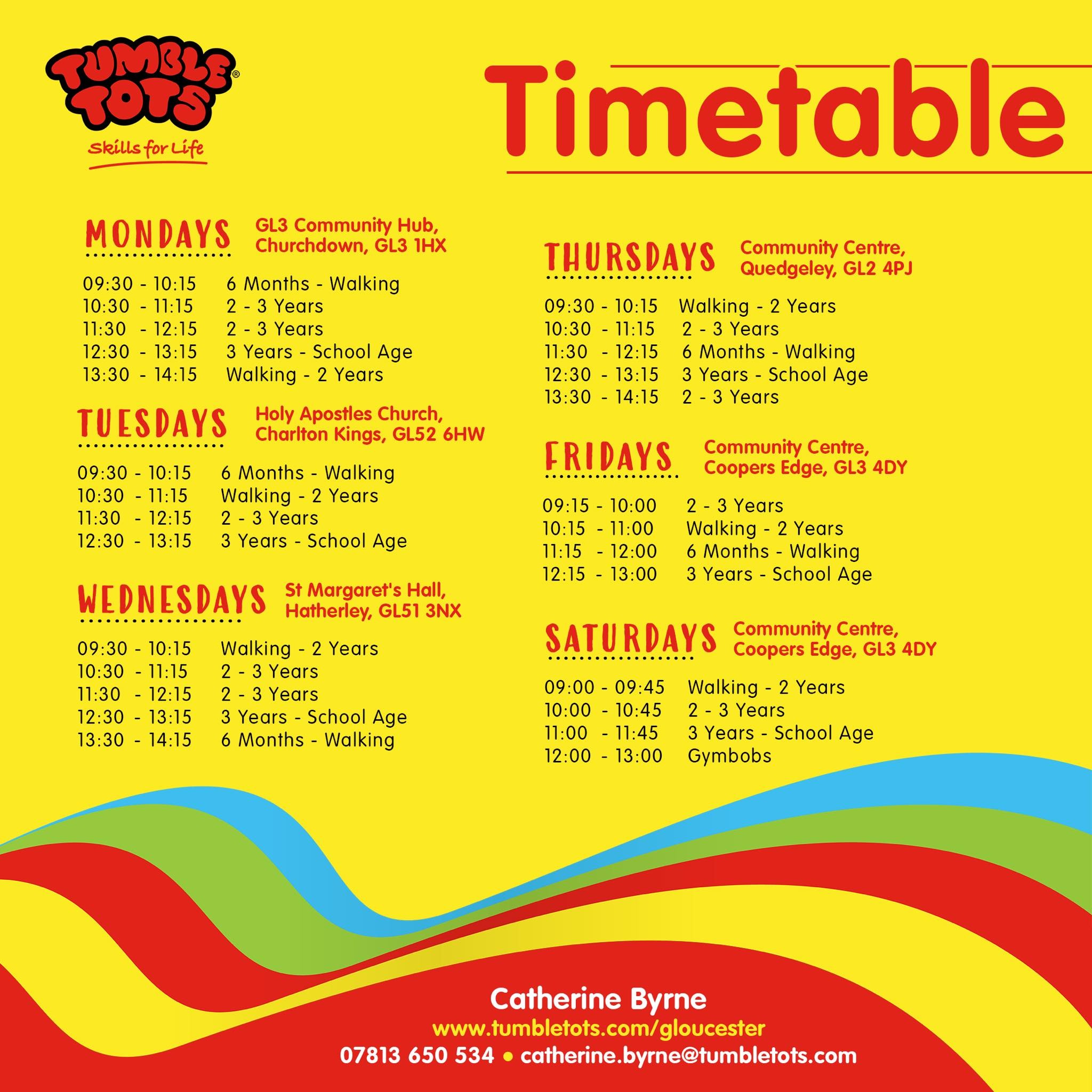 TUMBLE TOTS®
Skills for Life

Timetable

MONDAYS GL3 Community Hub, Churchdown, GL3 1HX

09:30 - 10:15 6 Months - Walking
10:30 - 11:15 2 - 3 Years
11:30 - 12:15 2 - 3 Years
12:30 - 13:15 3 Years - School Age
13:30 - 14:15 Walking - 2 Years

TUESDAYS Holy Apostles Church, Charlton Kings, GL52 6HW

09:30 - 10:15 6 Months - Walking
10:30 - 11:15 Walking - 2 Years
11:30 - 12:15 2 - 3 Years
12:30 - 13:15 3 Years - School Age

WEDNESDAYS St Margaret's Hall, Hatherley, GL51 3NX

09:30 - 10:15 Walking - 2 Years
10:30 - 11:15 2 - 3 Years
11:30 - 12:15 2 - 3 Years
12:30 - 13:15 3 Years - School Age
13:30 - 14:15 6 Months - Walking

THURSDAYS Community Centre, Quedgeley, GL2 4PJ

09:30 - 10:15 Walking - 2 Years
10:30 - 11:15 2 - 3 Years
11:30 - 12:15 6 Months - Walking
12:30 - 13:15 3 Years - School Age
13:30 - 14:15 2 - 3 Years

FRIDAYS Community Centre, Coopers Edge, GL3 4DY

09:15 - 10:00 2 - 3 Years
10:15 - 11:00 Walking - 2 Years
11:15 - 12:00 6 Months - Walking
12:15 - 13:00 3 Years - School Age

SATURDAYS Community Centre, Coopers Edge, GL3 4DY

09:00 - 09:45 Walking - 2 Years
10:00 - 10:45 2 - 3 Years
11:00 - 11:45 3 Years - School Age
12:00 - 13:00 Gymbobs

Catherine Byrne
www.tumbletots.com/gloucester
07813 650 534 • catherine.byrne@tumbletots.com